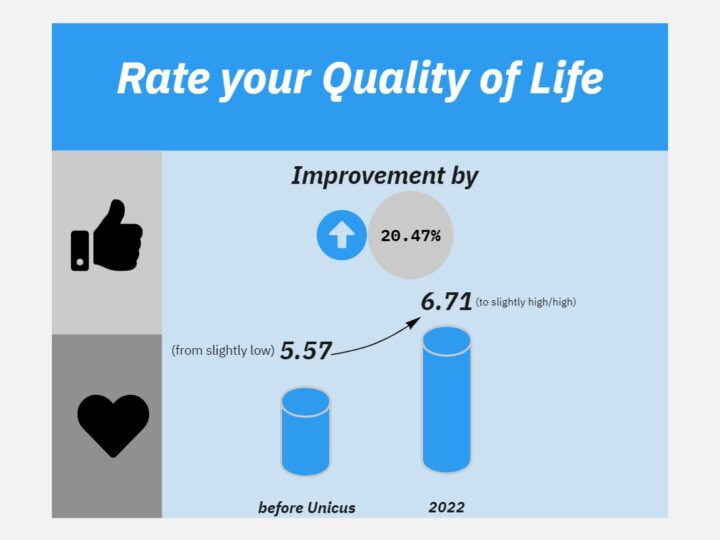 Rate your Quality of Life

Improvement by

20.47%

6.71 (to slightly high/high)

(from slightly low) 5.57

before Unicus

2022